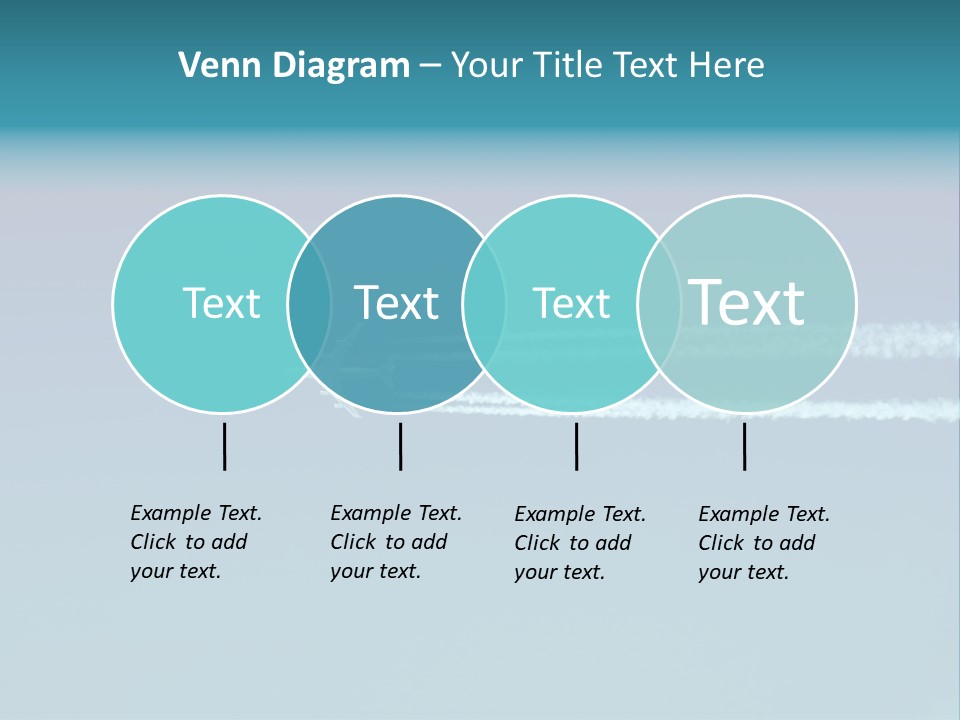 Venn Diagram – Your Title Text Here

Text

Text

Text

Text

Example Text. Click to add your text.

Example Text. Click to add your text.

Example Text. Click to add your text.

Example Text. Click to add your text.